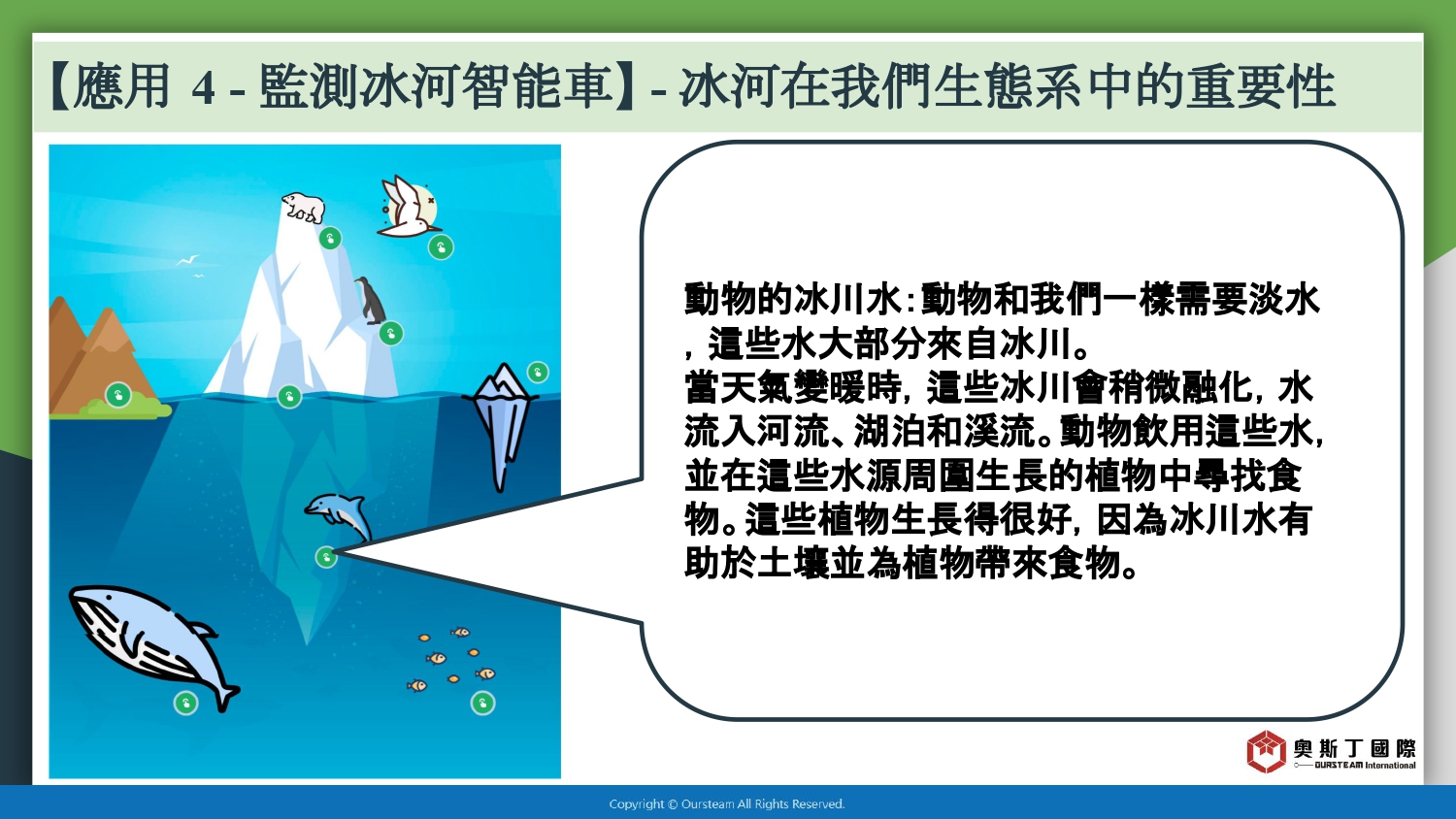 【應用 4 - 監測冰河智能車】- 冰河在我們生態系中的重要性

動物的冰川水：動物和我們一樣需要淡水，這些水大部分來自冰川。
當天氣變暖時，這些冰川會稍微融化，水流入河流、湖泊和溪流。動物飲用這些水，並在這些水源周圍生長的植物中尋找食物。這些植物生長得很好，因為冰川水有助於土壤並為植物帶來食物。

奧斯丁國際
OURSTEAM International

Copyright © Oursteam All Rights Reserved.